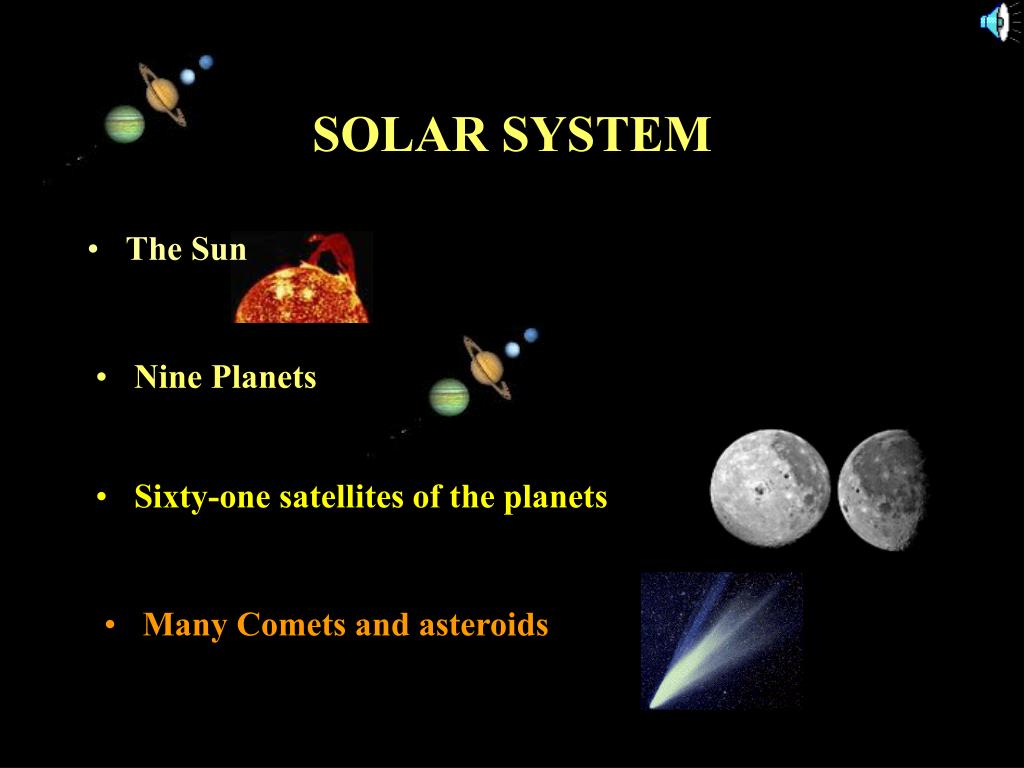 SOLAR SYSTEM

• The Sun

• Nine Planets

• Sixty-one satellites of the planets

• Many Comets and asteroids